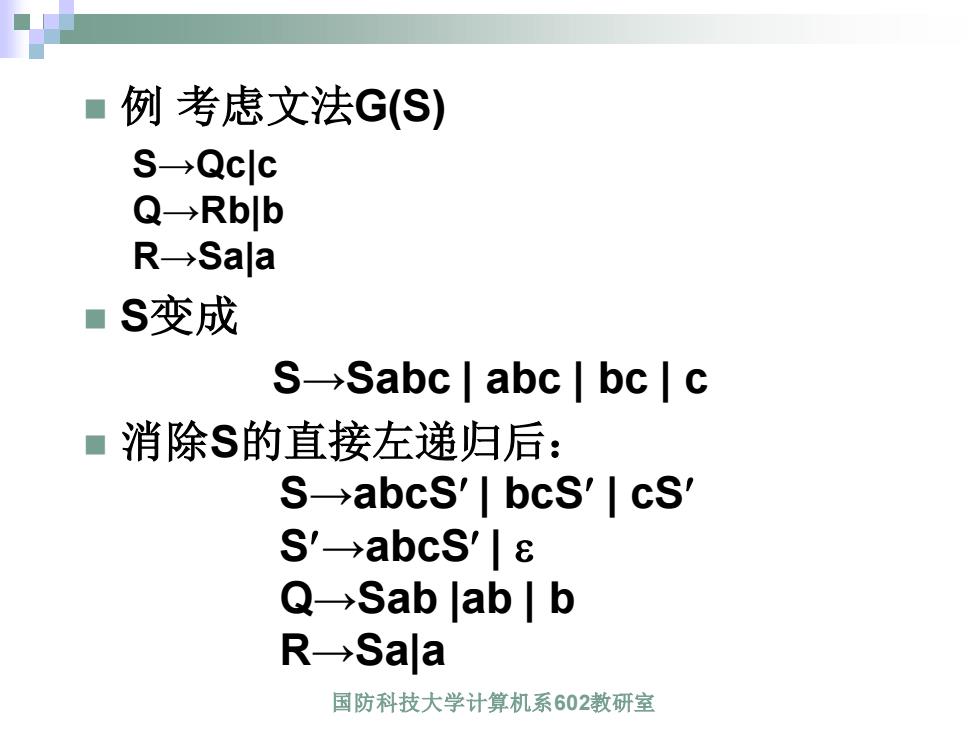 例 考虑文法G(S)

S→Qc|c
Q→Rb|b
R→Sa|a

S变成

S→Sabc | abc | bc | c

消除S的直接左递归后：

S→abcS′ | bcS′ | cS′
S′→abcS′ | ε
Q→Sab |ab | b
R→Sa|a

国防科技大学计算机系602教研室